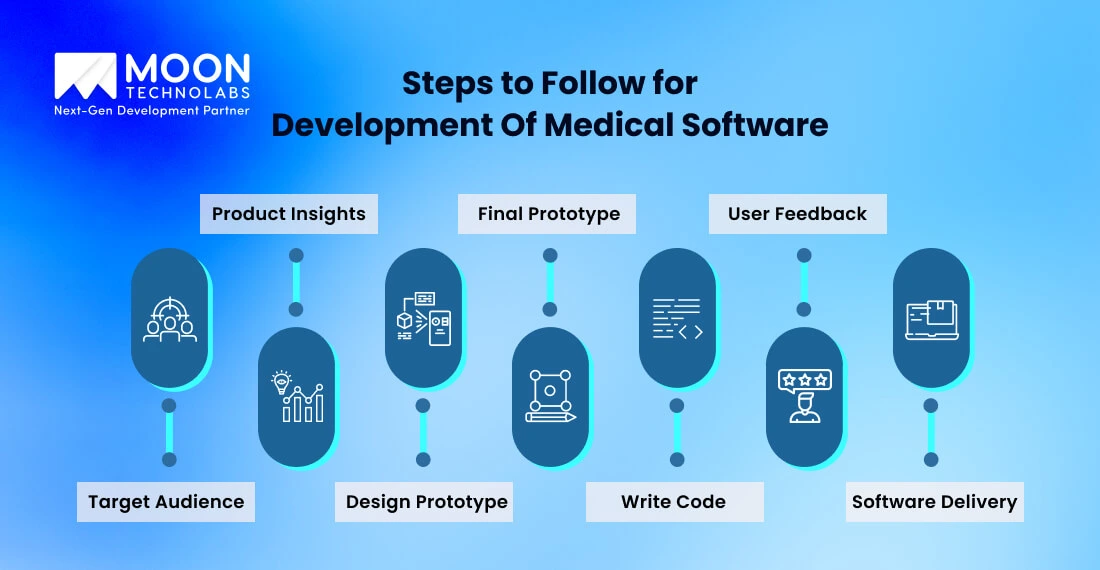 MOON TECHNOLABS
Next-Gen Development Partner

Steps to Follow for Development Of Medical Software

Product Insights

Final Prototype

User Feedback

Target Audience

Design Prototype

Write Code

Software Delivery